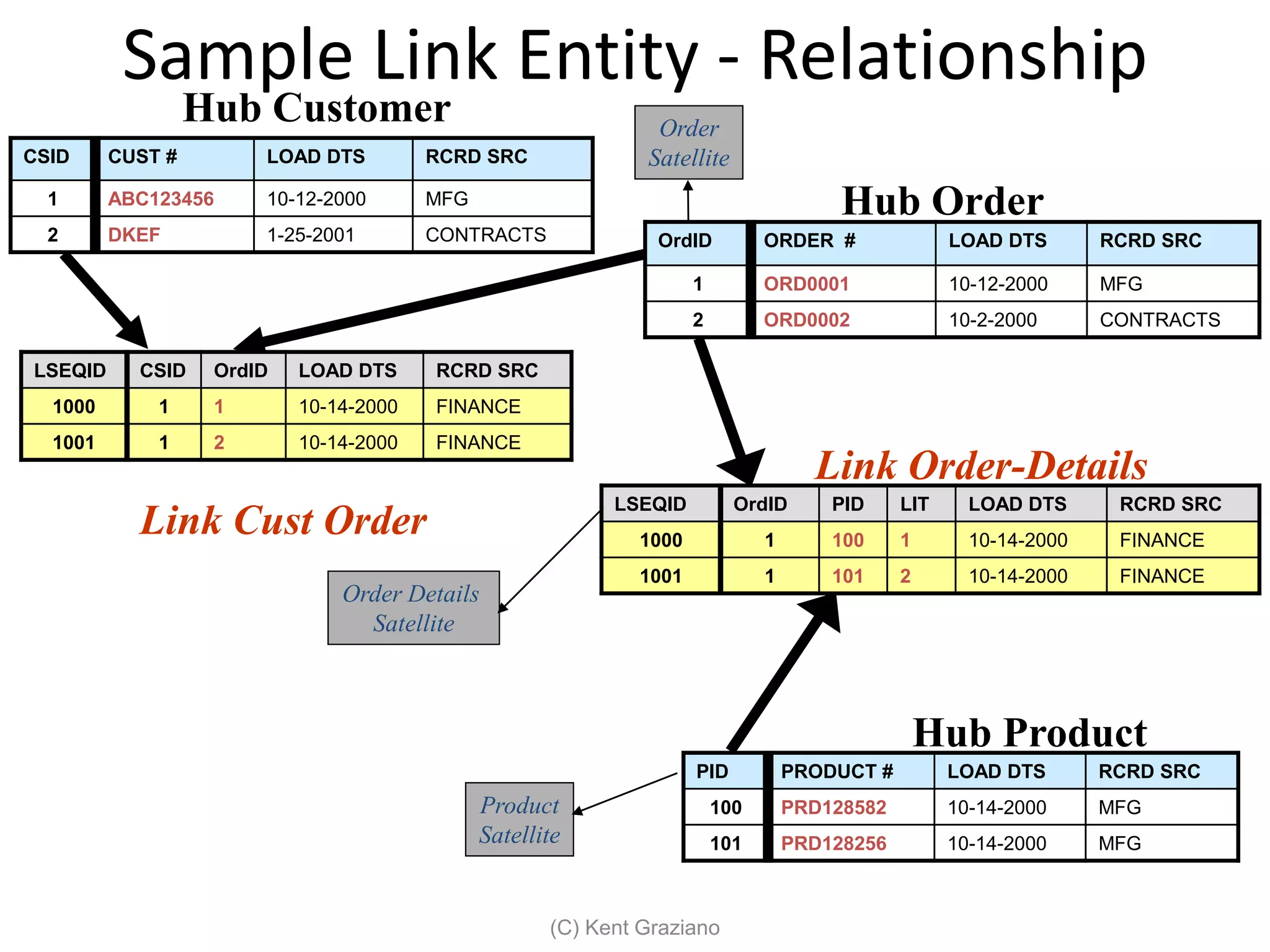 Sample Link Entity - Relationship

Hub Customer

| CSID | CUST # | LOAD DTS | RCRD SRC |
|---|---|---|---|
| 1 | ABC123456 | 10-12-2000 | MFG |
| 2 | DKEF | 1-25-2001 | CONTRACTS |

Order Satellite

Hub Order

| OrdID | ORDER # | LOAD DTS | RCRD SRC |
|---|---|---|---|
| 1 | ORD0001 | 10-12-2000 | MFG |
| 2 | ORD0002 | 10-2-2000 | CONTRACTS |

| LSEQID | CSID | OrdID | LOAD DTS | RCRD SRC |
|---|---|---|---|---|
| 1000 | 1 | 1 | 10-14-2000 | FINANCE |
| 1001 | 1 | 2 | 10-14-2000 | FINANCE |

Link Cust Order

Link Order-Details

| LSEQID | OrdID | PID | LIT | LOAD DTS | RCRD SRC |
|---|---|---|---|---|---|
| 1000 | 1 | 100 | 1 | 10-14-2000 | FINANCE |
| 1001 | 1 | 101 | 2 | 10-14-2000 | FINANCE |

Order Details Satellite

Hub Product

| PID | PRODUCT # | LOAD DTS | RCRD SRC |
|---|---|---|---|
| 100 | PRD128582 | 10-14-2000 | MFG |
| 101 | PRD128256 | 10-14-2000 | MFG |

Product Satellite

(C) Kent Graziano